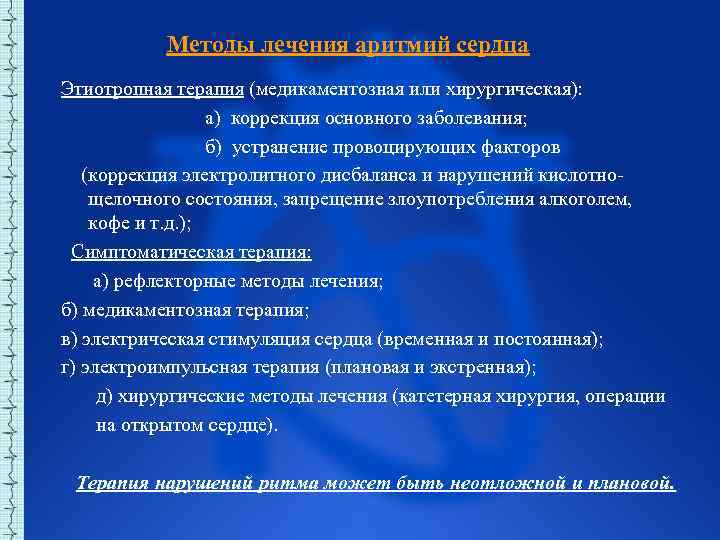 Методы лечения аритмий сердца

Этиотропная терапия (медикаментозная или хирургическая):

а) коррекция основного заболевания;

б) устранение провоцирующих факторов

(коррекция электролитного дисбаланса и нарушений кислотно-щелочного состояния, запрещение злоупотребления алкоголем, кофе и т.д.);

Симптоматическая терапия:

а) рефлекторные методы лечения;

б) медикаментозная терапия;

в) электрическая стимуляция сердца (временная и постоянная);

г) электроимпульсная терапия (плановая и экстренная);

д) хирургические методы лечения (катетерная хирургия, операции на открытом сердце).

Терапия нарушений ритма может быть неотложной и плановой.